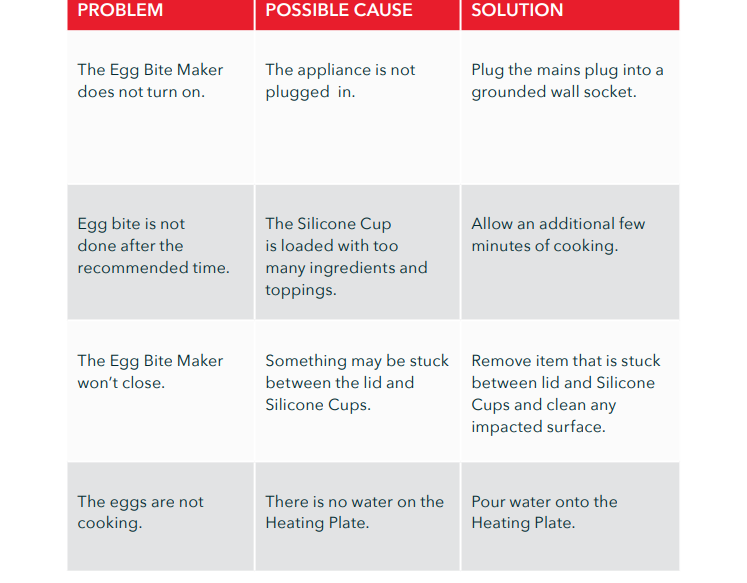 | PROBLEM | POSSIBLE CAUSE | SOLUTION |
|---|---|---|
| The Egg Bite Maker does not turn on. | The appliance is not plugged in. | Plug the mains plug into a grounded wall socket. |
| Egg bite is not done after the recommended time. | The Silicone Cup is loaded with too many ingredients and toppings. | Allow an additional few minutes of cooking. |
| The Egg Bite Maker won't close. | Something may be stuck between the lid and Silicone Cups. | Remove item that is stuck between lid and Silicone Cups and clean any impacted surface. |
| The eggs are not cooking. | There is no water on the Heating Plate. | Pour water onto the Heating Plate. |